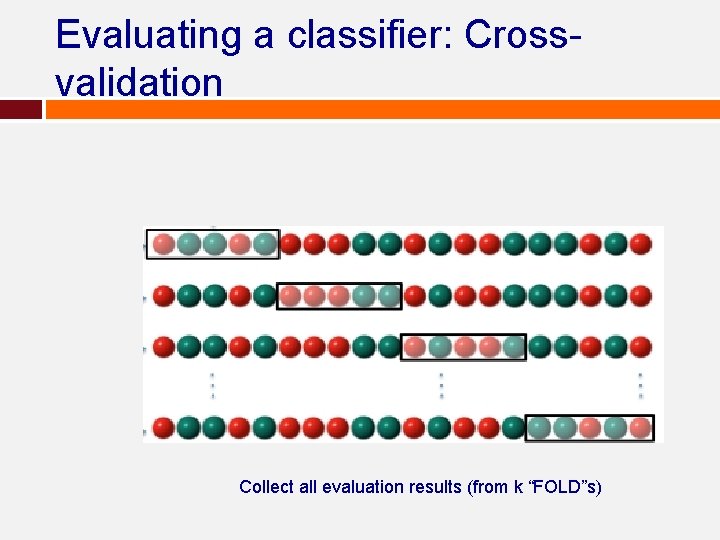 Evaluating a classifier: Cross-validation

Collect all evaluation results (from k "FOLD"s)